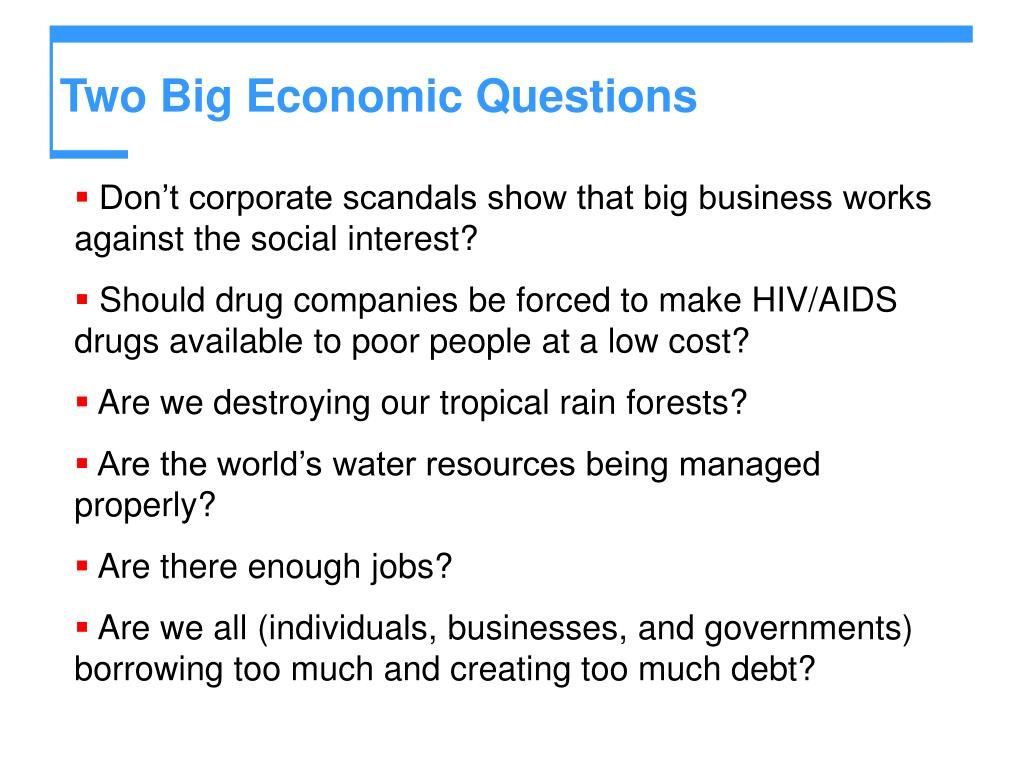 Two Big Economic Questions

▪ Don’t corporate scandals show that big business works against the social interest?

▪ Should drug companies be forced to make HIV/AIDS drugs available to poor people at a low cost?

▪ Are we destroying our tropical rain forests?

▪ Are the world’s water resources being managed properly?

▪ Are there enough jobs?

▪ Are we all (individuals, businesses, and governments) borrowing too much and creating too much debt?